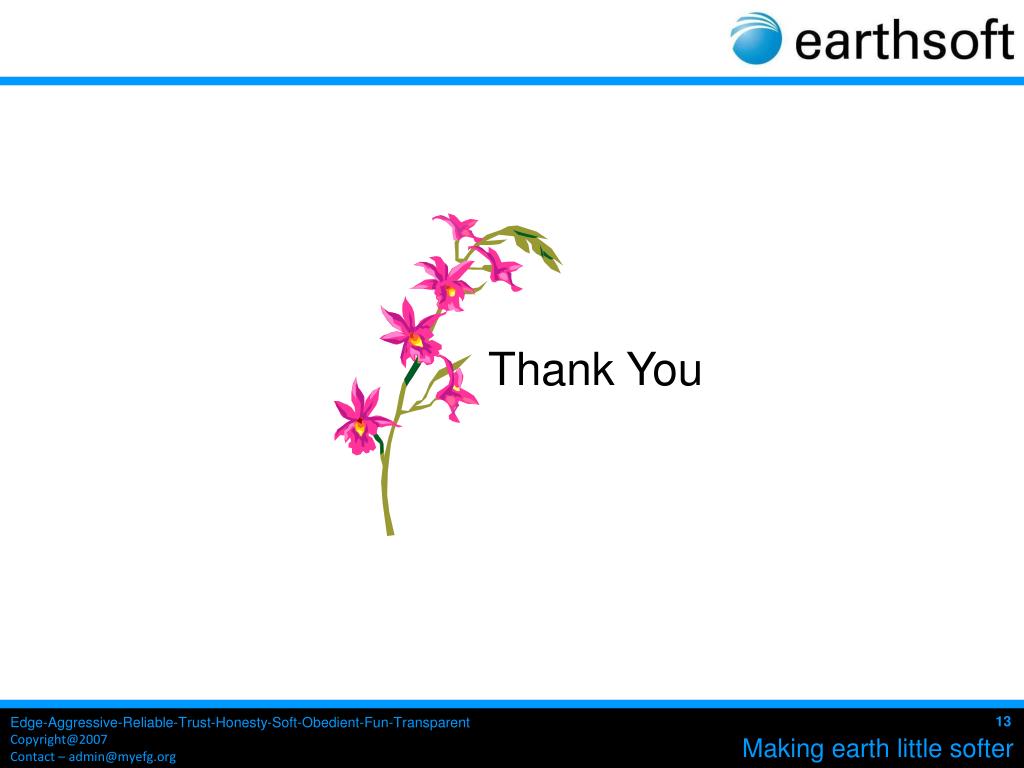 earthsoft

Thank You

Edge-Aggressive-Reliable-Trust-Honesty-Soft-Obedient-Fun-Transparent
Copyright@2007
Contact – admin@myefg.org

13

Making earth little softer